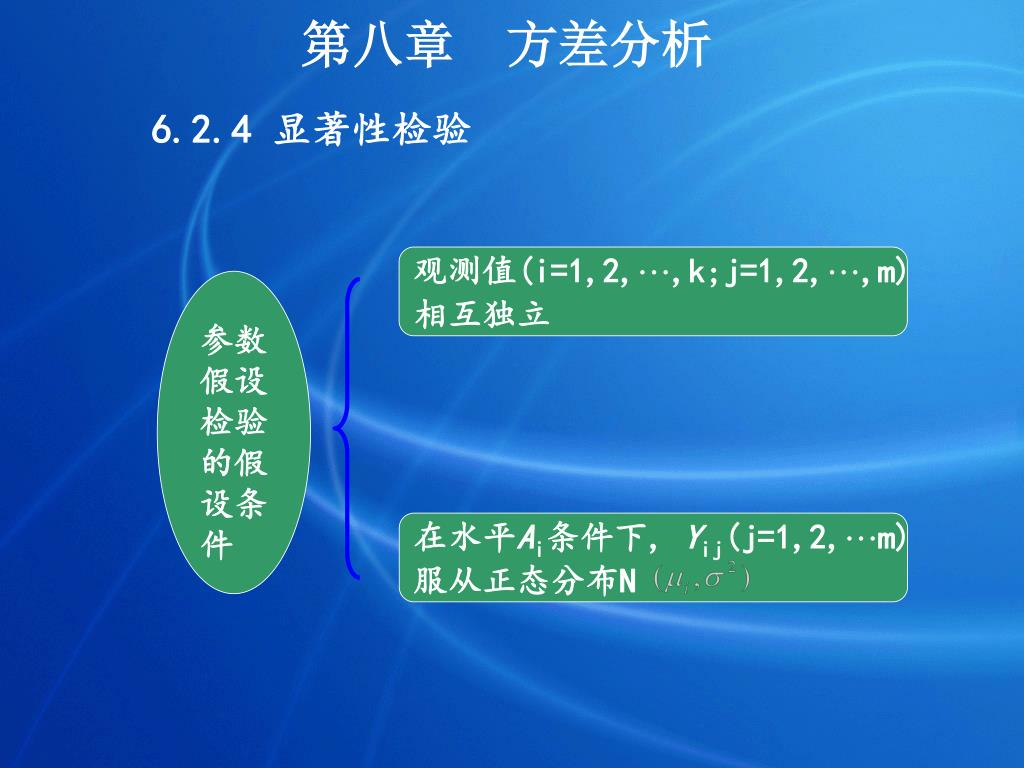 第八章　方差分析

6.2.4 显著性检验

参数假设检验的假设条件

观测值(i=1,2,…,k;j=1,2,…,m)相互独立

在水平$A_i$条件下，$Y_{ij}$(j=1,2,…m)服从正态分布N$(\mu_i,\sigma^2)$